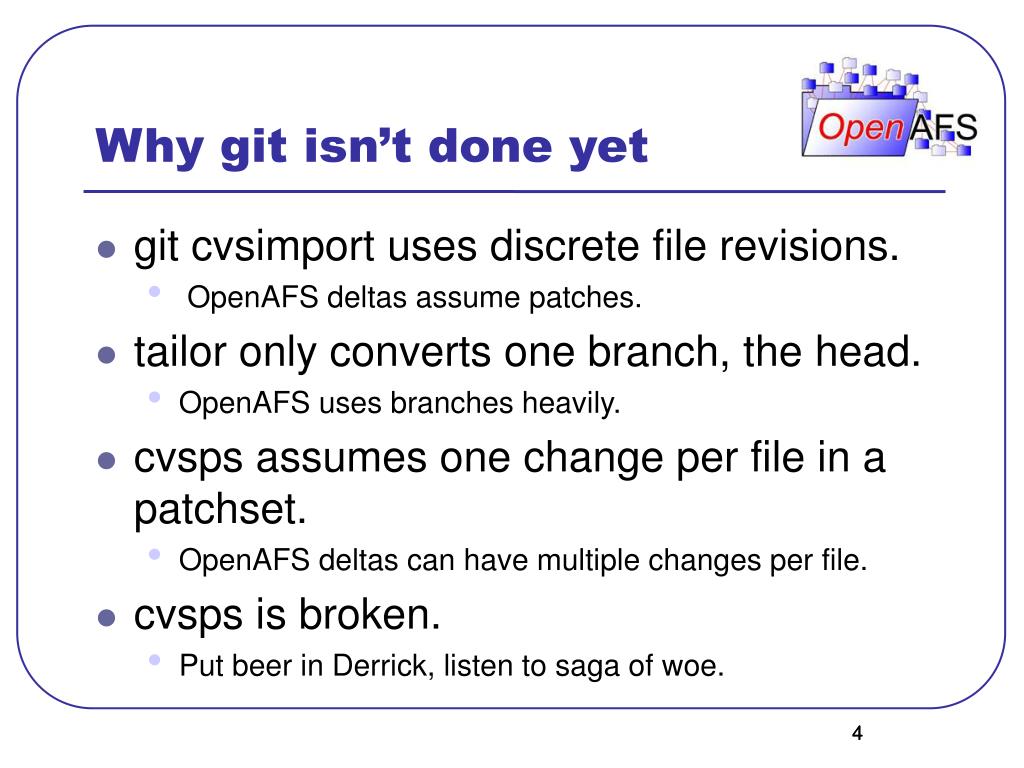 Why git isn't done yet

OpenAFS

- git cvsimport uses discrete file revisions.
  - OpenAFS deltas assume patches.
- tailor only converts one branch, the head.
  - OpenAFS uses branches heavily.
- cvsps assumes one change per file in a patchset.
  - OpenAFS deltas can have multiple changes per file.
- cvsps is broken.
  - Put beer in Derrick, listen to saga of woe.

4